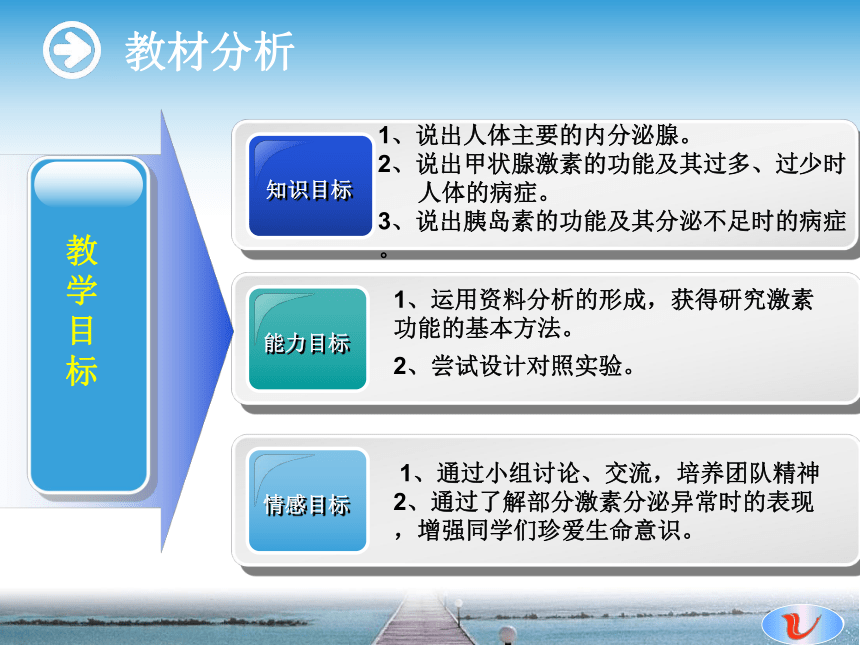 教材分析

教学目标

知识目标

1、说出人体主要的内分泌腺。
2、说出甲状腺激素的功能及其过多、过少时人体的病症。
3、说出胰岛素的功能及其分泌不足时的病症。

能力目标

1、运用资料分析的形成，获得研究激素功能的基本方法。
2、尝试设计对照实验。

情感目标

1、通过小组讨论、交流，培养团队精神
2、通过了解部分激素分泌异常时的表现，增强同学们珍爱生命意识。